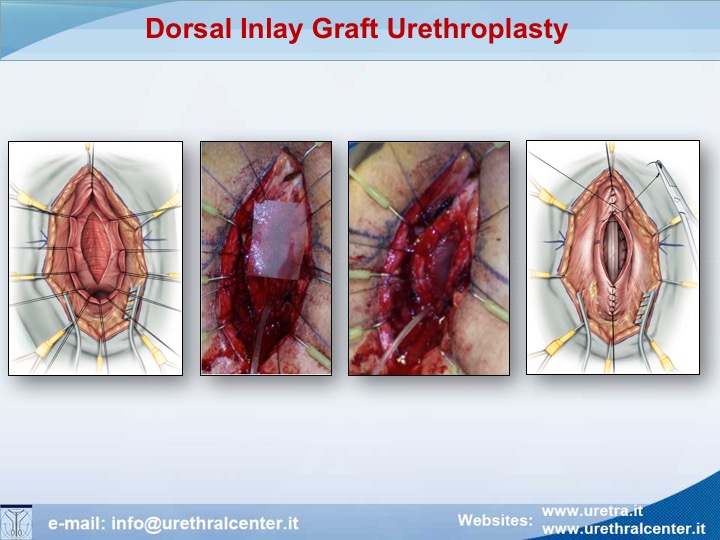 Dorsal Inlay Graft Urethroplasty

e-mail: info@urethralcenter.it

Websites: www.uretra.it
www.urethralcenter.it